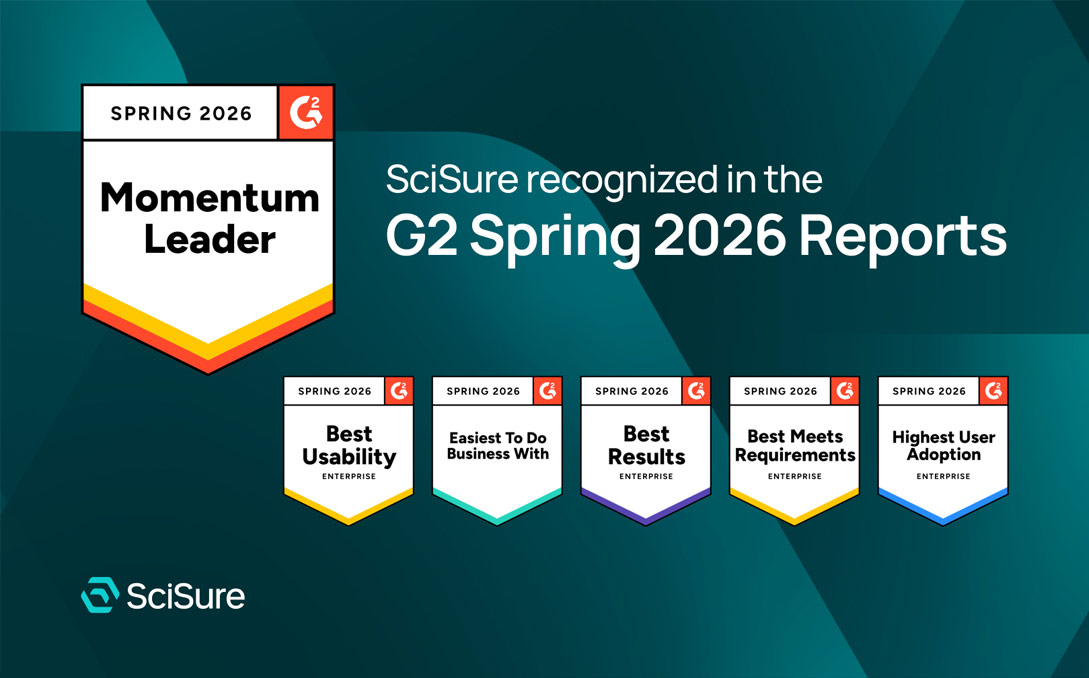 SPRING 2026
G2
Momentum Leader

SciSure recognized in the
G2 Spring 2026 Reports

SPRING 2026
G2
Best Usability
ENTERPRISE

SPRING 2026
G2
Easiest To Do Business With

SPRING 2026
G2
Best Results
ENTERPRISE

SPRING 2026
G2
Best Meets Requirements
ENTERPRISE

SPRING 2026
G2
Highest User Adoption
ENTERPRISE

SciSure